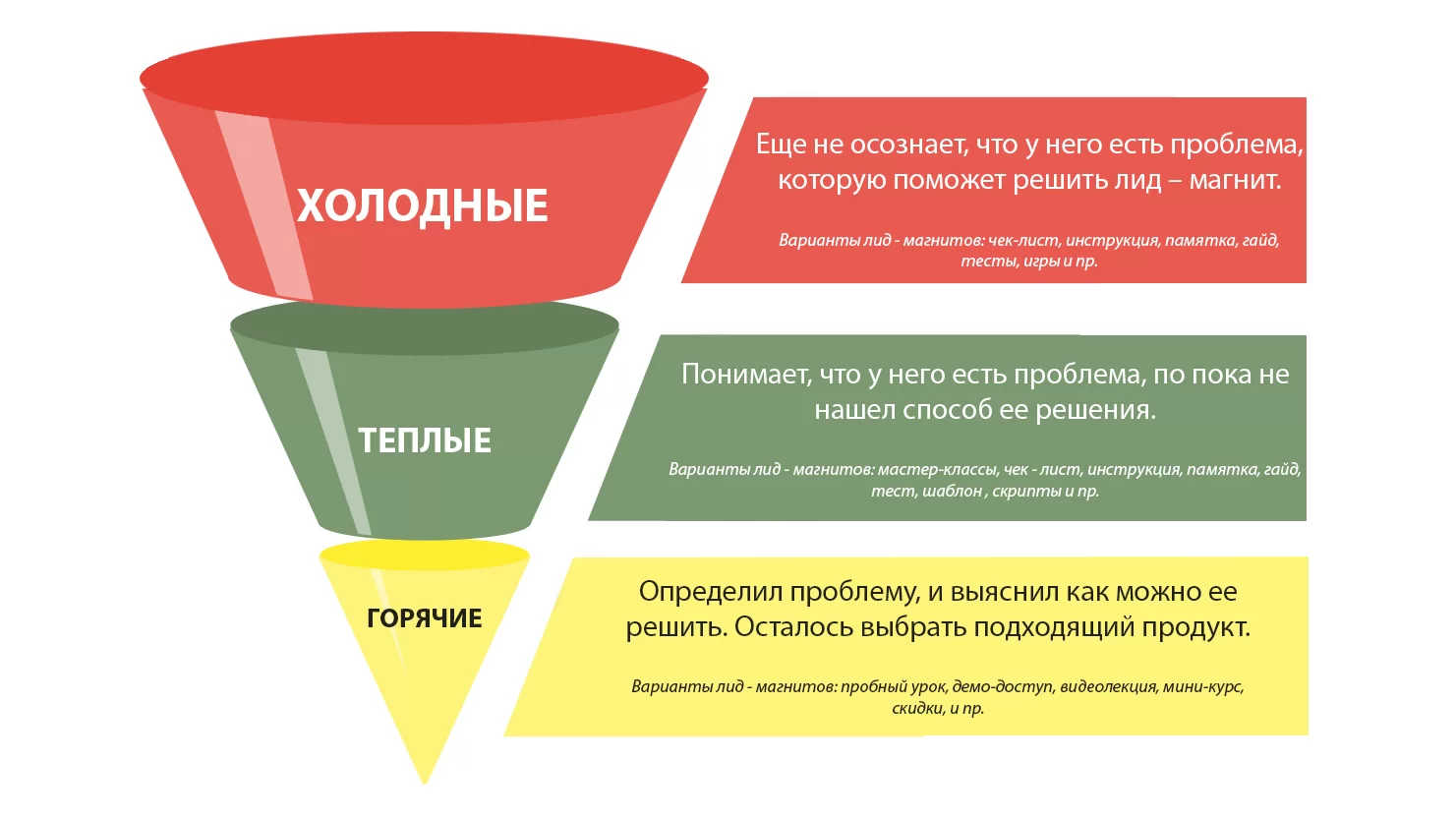 ХОЛОДНЫЕ

Еще не осознает, что у него есть проблема, которую поможет решить лид – магнит.

Варианты лид - магнитов: чек-лист, инструкция, памятка, гайд, тесты, игры и пр.

ТЕПЛЫЕ

Понимает, что у него есть проблема, по пока не нашел способ ее решения.

Варианты лид - магнитов: мастер-классы, чек - лист, инструкция, памятка, гайд, тест, шаблон , скрипты и пр.

ГОРЯЧИЕ

Определил проблему, и выяснил как можно ее решить. Осталось выбрать подходящий продукт.

Варианты лид - магнитов: пробный урок, демо-доступ, видеолекция, мини-курс, скидки, и пр.